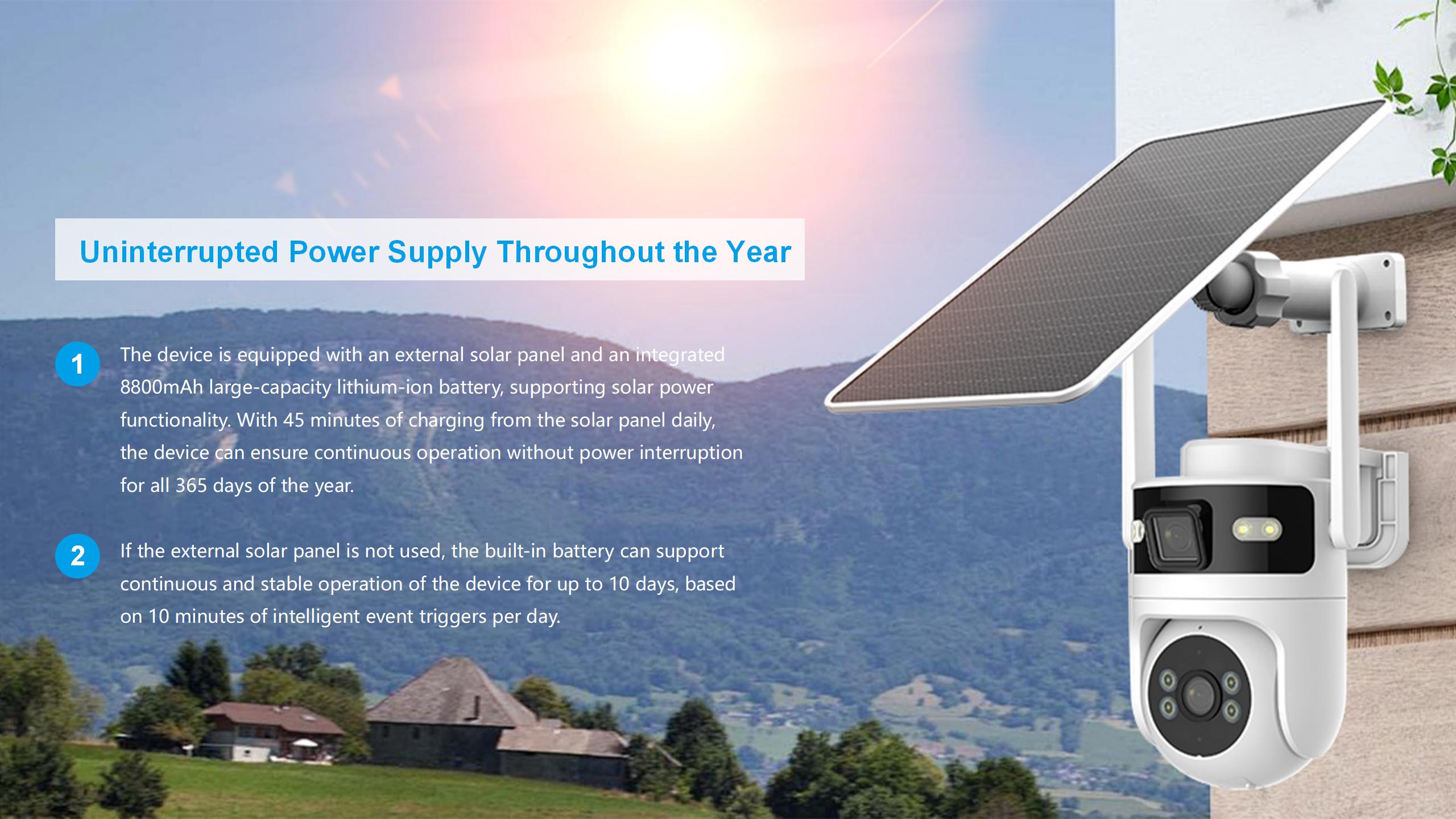 Uninterrupted Power Supply Throughout the Year

1 The device is equipped with an external solar panel and an integrated 8800mAh large-capacity lithium-ion battery, supporting solar power functionality. With 45 minutes of charging from the solar panel daily, the device can ensure continuous operation without power interruption for all 365 days of the year.

2 If the external solar panel is not used, the built-in battery can support continuous and stable operation of the device for up to 10 days, based on 10 minutes of intelligent event triggers per day.